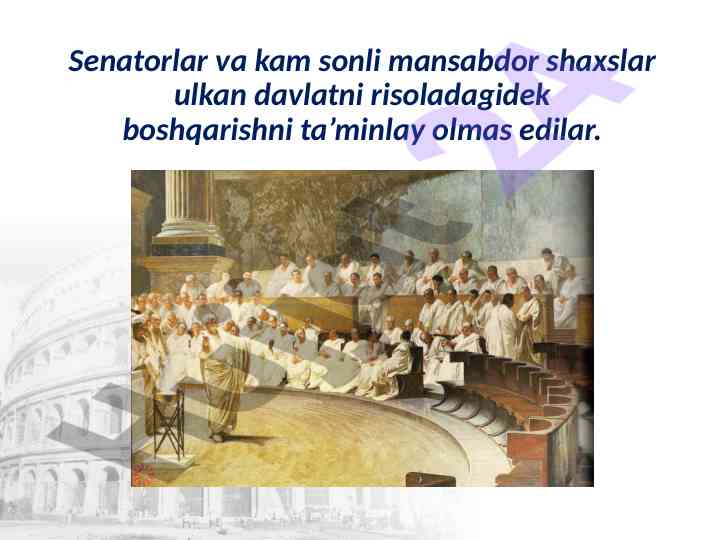 Senatorlar va kam sonli mansabdor shaxslar ulkan davlatni risoladagidek boshqarishni ta’minlay olmas edilar.